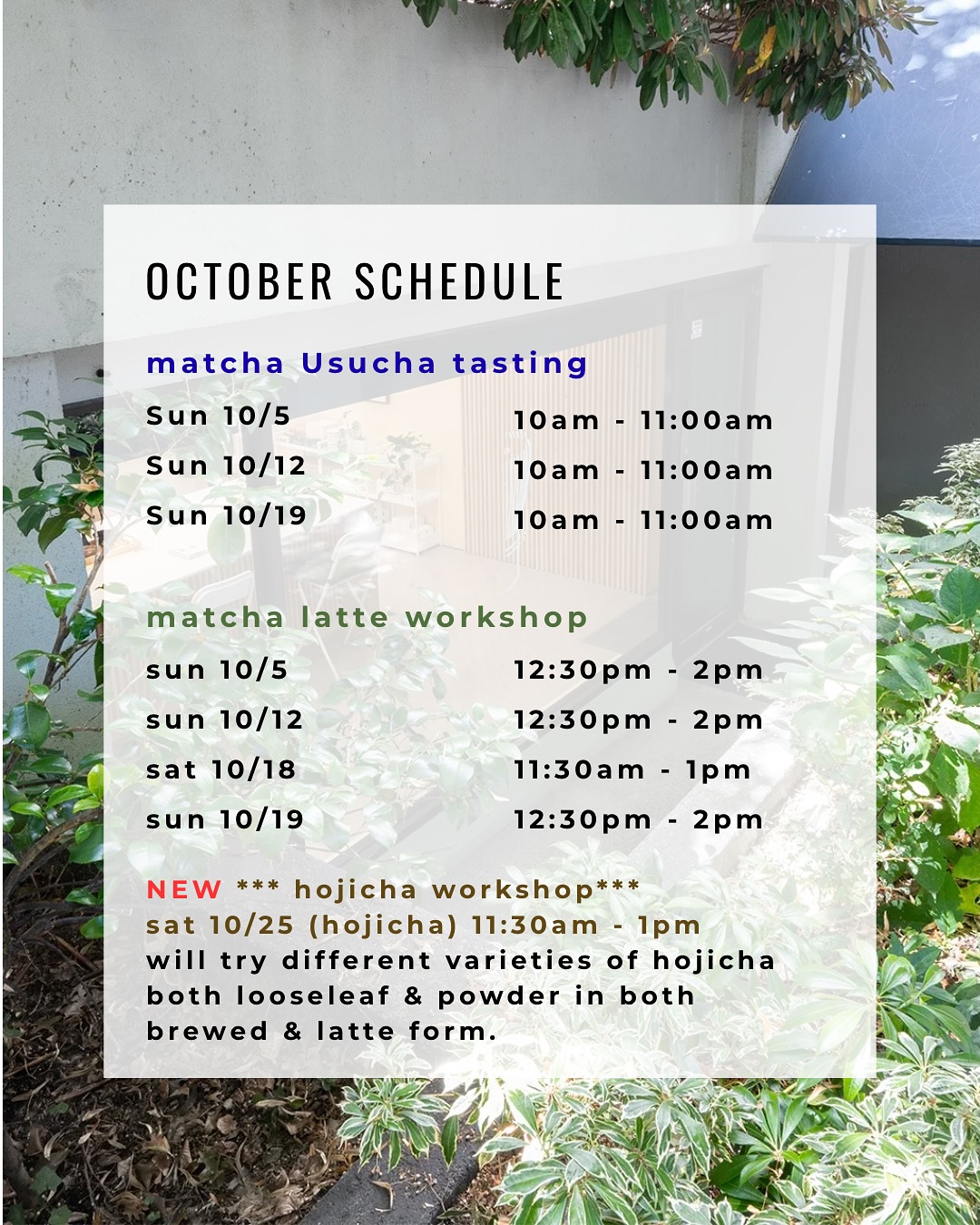 OCTOBER SCHEDULE

matcha Usucha tasting

Sun 10/5 10am - 11:00am
Sun 10/12 10am - 11:00am
Sun 10/19 10am - 11:00am

matcha latte workshop

sun 10/5 12:30pm - 2pm
sun 10/12 12:30pm - 2pm
sat 10/18 11:30am - 1pm
sun 10/19 12:30pm - 2pm

NEW *** hojicha workshop***
sat 10/25 (hojicha) 11:30am - 1pm
will try different varieties of hojicha both looseleaf & powder in both brewed & latte form.